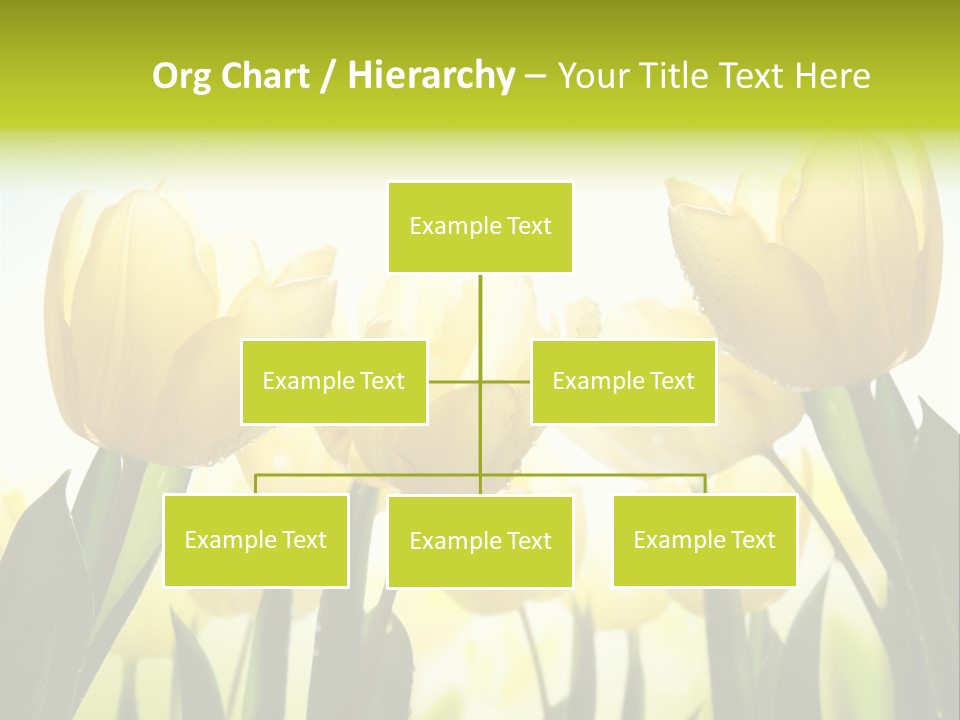 Org Chart / Hierarchy – Your Title Text Here

Example Text

Example Text

Example Text

Example Text

Example Text

Example Text